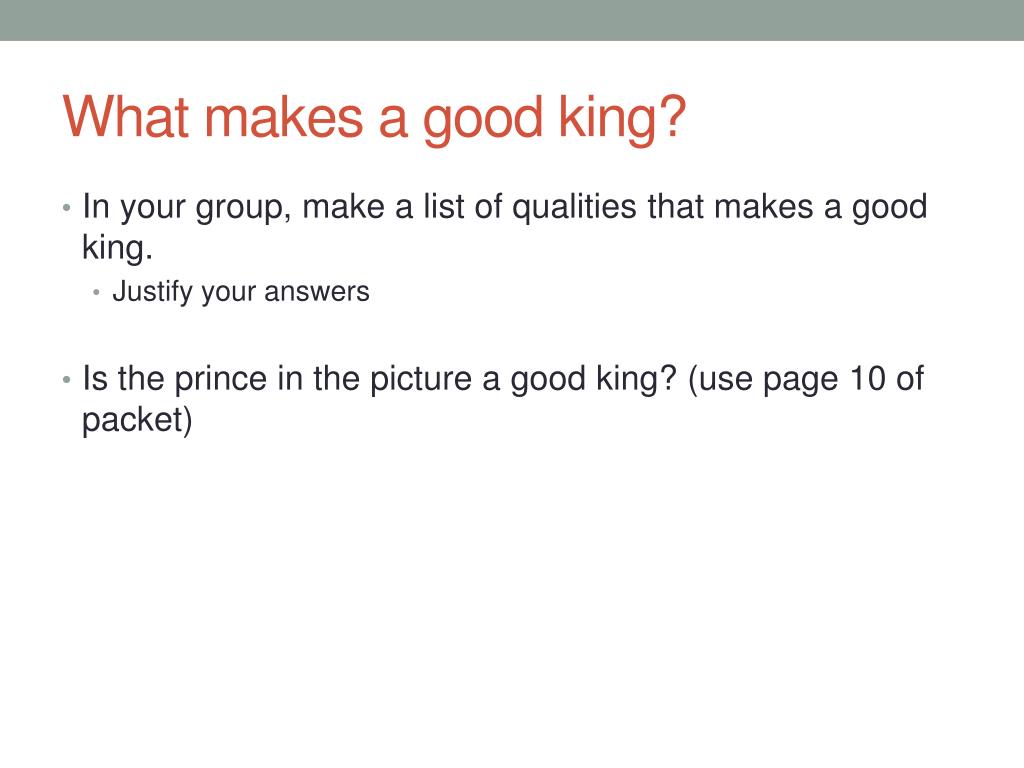 What makes a good king?

• In your group, make a list of qualities that makes a good king.
  • Justify your answers

• Is the prince in the picture a good king? (use page 10 of packet)